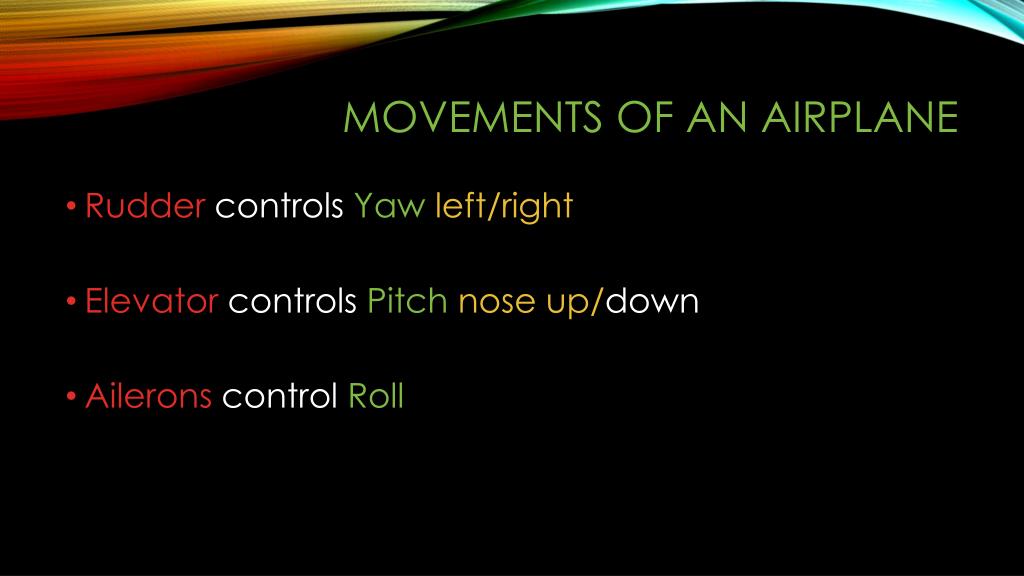 MOVEMENTS OF AN AIRPLANE

• Rudder controls Yaw left/right

• Elevator controls Pitch nose up/down

• Ailerons control Roll